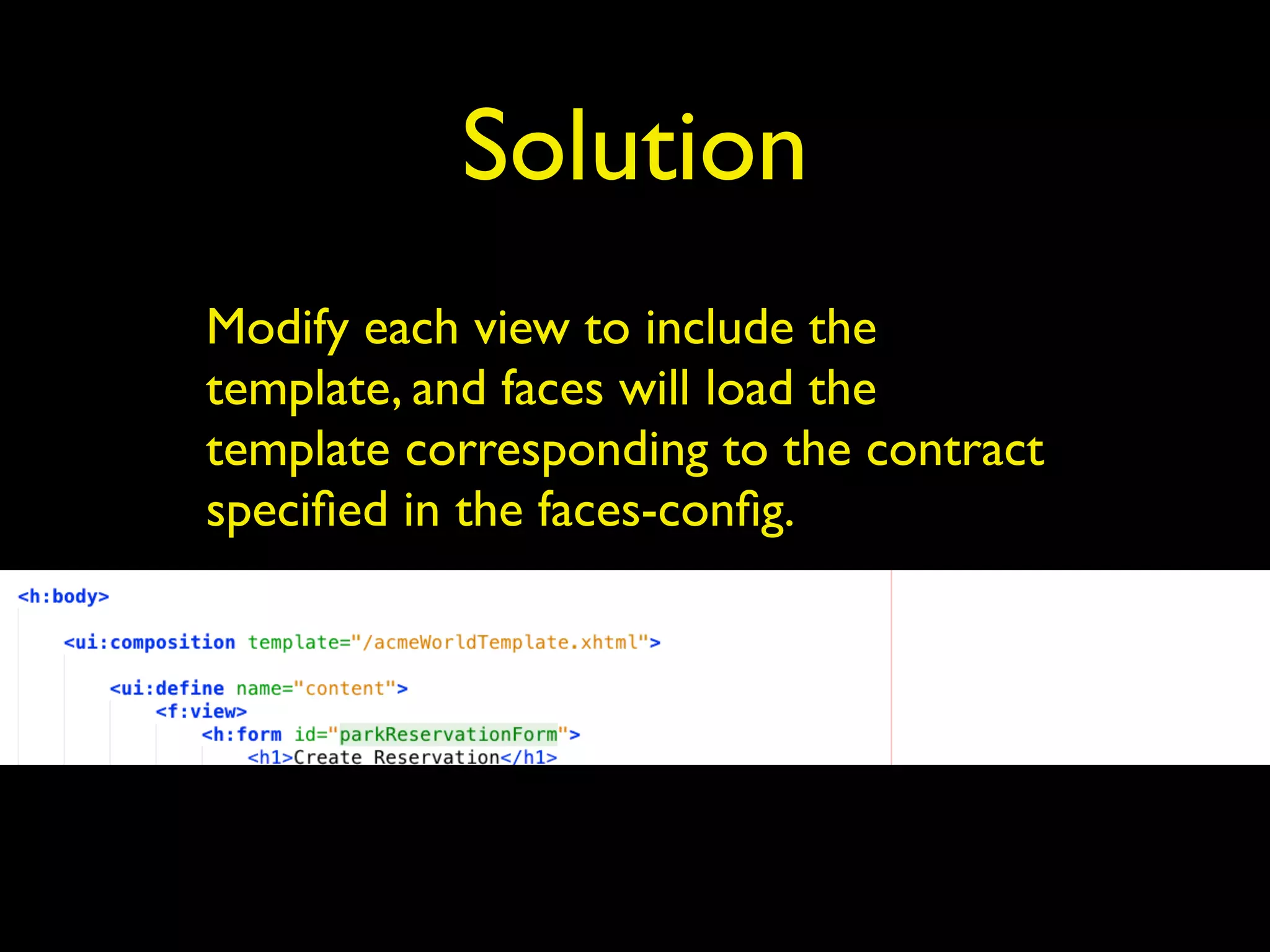 Solution

Modify each view to include the template, and faces will load the template corresponding to the contract specified in the faces-config.

<h:body>

<ui:composition template="/acmeWorldTemplate.xhtml">

<ui:define name="content">
<f:view>
<h:form id="parkReservationForm">
<h1>Create Reservation</h1>